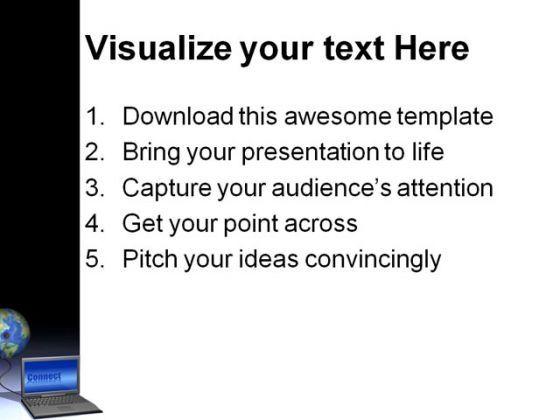 Visualize your text Here

1. Download this awesome template
2. Bring your presentation to life
3. Capture your audience's attention
4. Get your point across
5. Pitch your ideas convincingly

Connect